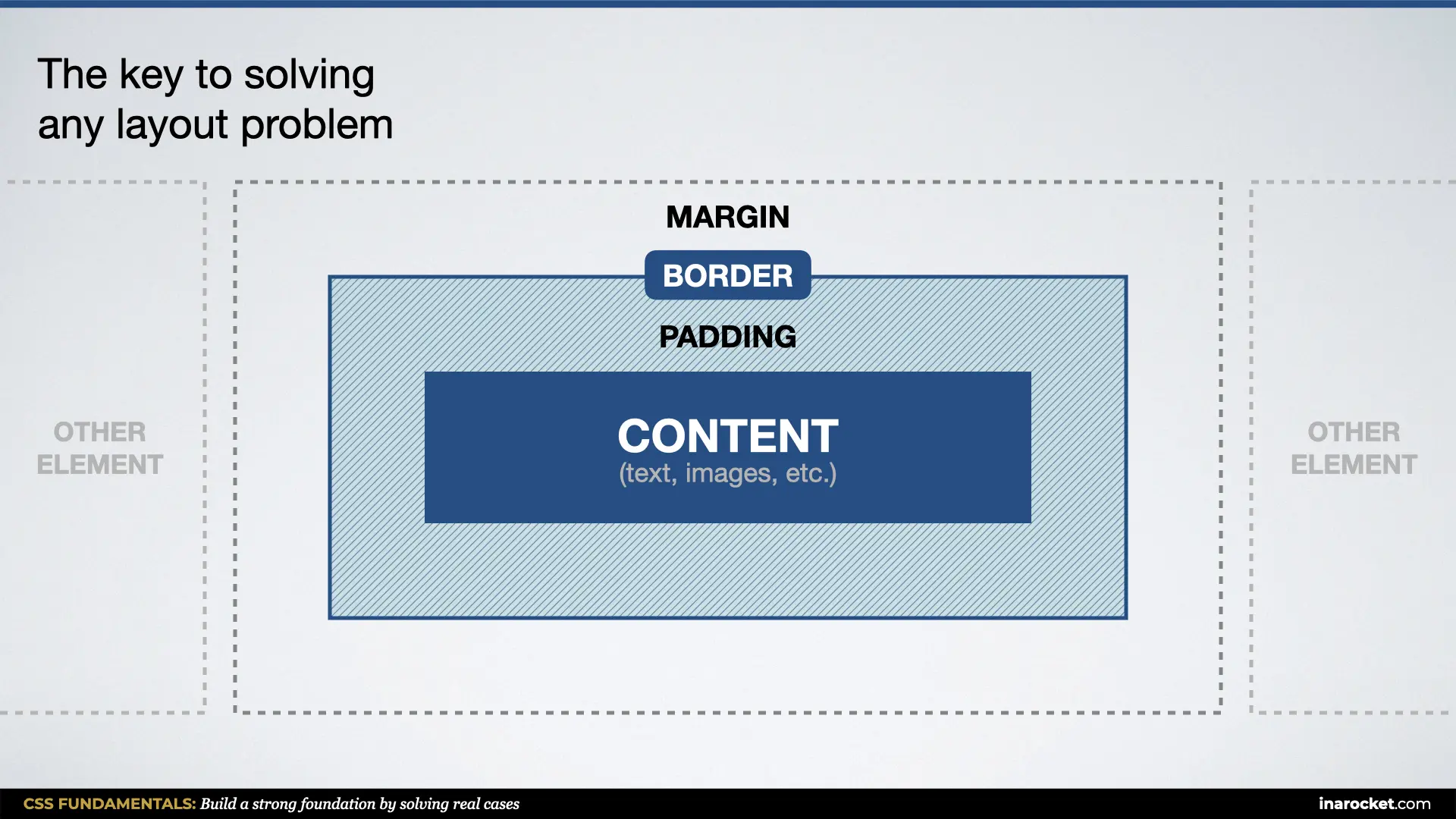 The key to solving any layout problem

OTHER ELEMENT

MARGIN

BORDER

PADDING

CONTENT
(text, images, etc.)

OTHER ELEMENT

CSS FUNDAMENTALS: Build a strong foundation by solving real cases

inarocket.com